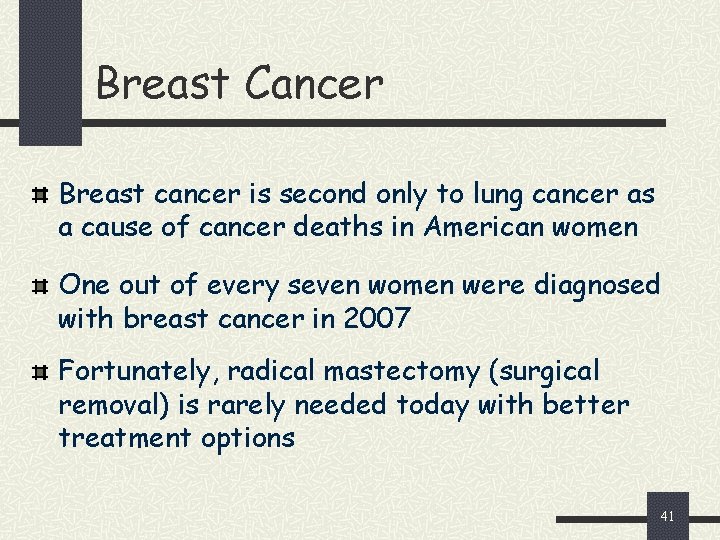 Breast Cancer

Breast cancer is second only to lung cancer as a cause of cancer deaths in American women

One out of every seven women were diagnosed with breast cancer in 2007

Fortunately, radical mastectomy (surgical removal) is rarely needed today with better treatment options

41